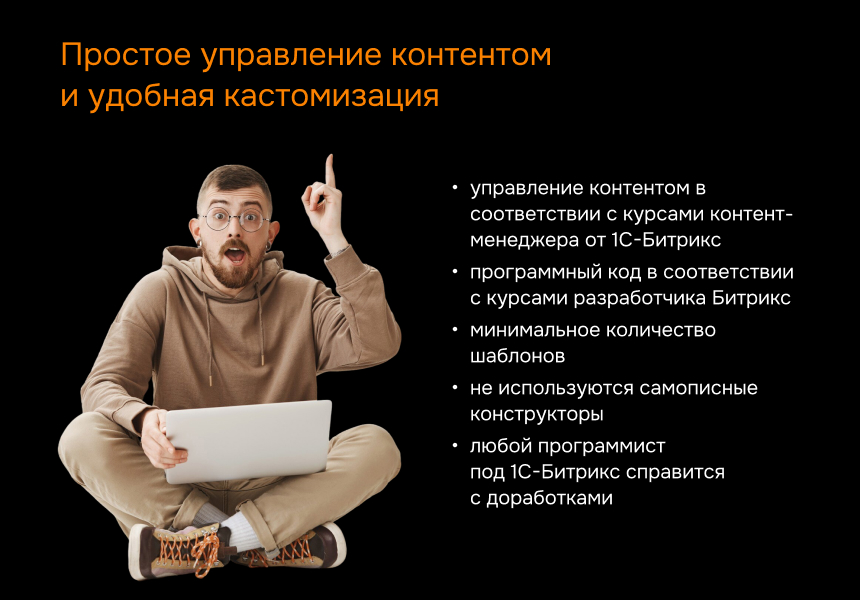 Простое управление контентом и удобная кастомизация

• управление контентом в соответствии с курсами контент-менеджера от 1С-Битрикс
• программный код в соответствии с курсами разработчика Битрикс
• минимальное количество шаблонов
• не используются самописные конструкторы
• любой программист под 1С-Битрикс справится с доработками